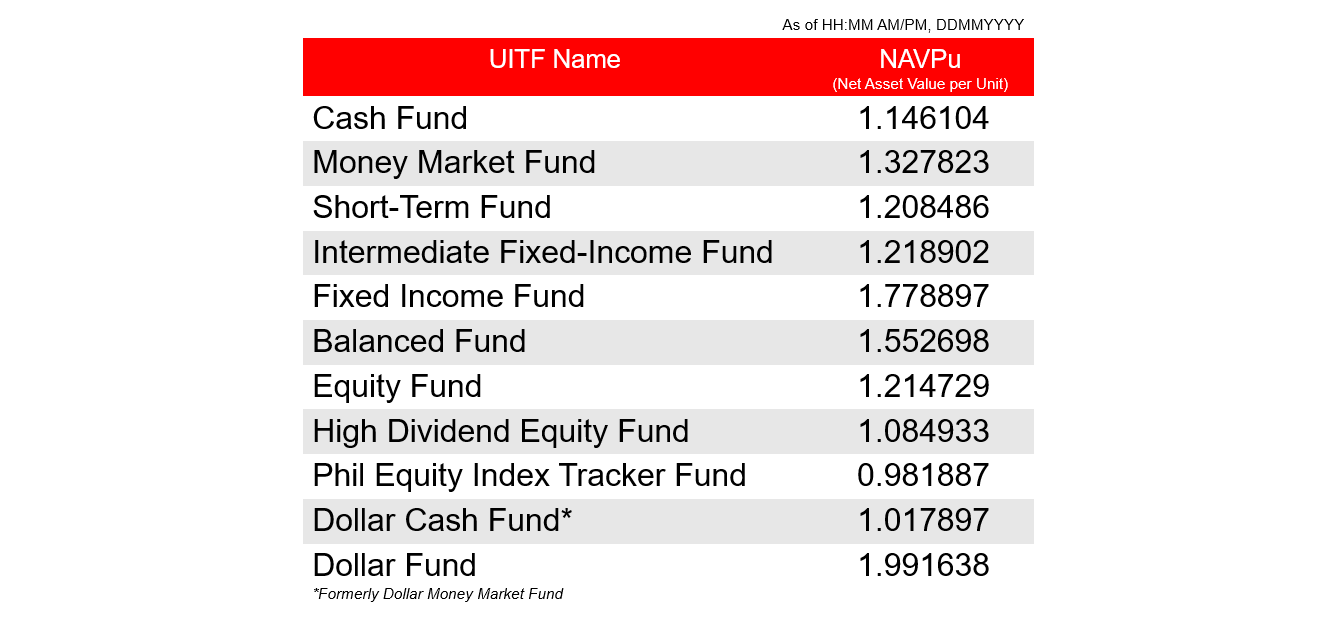 As of HH:MM AM/PM, DDMMYYYY

| UITF Name | NAVPu (Net Asset Value per Unit) |
|---|---|
| Cash Fund | 1.146104 |
| Money Market Fund | 1.327823 |
| Short-Term Fund | 1.208486 |
| Intermediate Fixed-Income Fund | 1.218902 |
| Fixed Income Fund | 1.778897 |
| Balanced Fund | 1.552698 |
| Equity Fund | 1.214729 |
| High Dividend Equity Fund | 1.084933 |
| Phil Equity Index Tracker Fund | 0.981887 |
| Dollar Cash Fund* | 1.017897 |
| Dollar Fund | 1.991638 |

*Formerly Dollar Money Market Fund